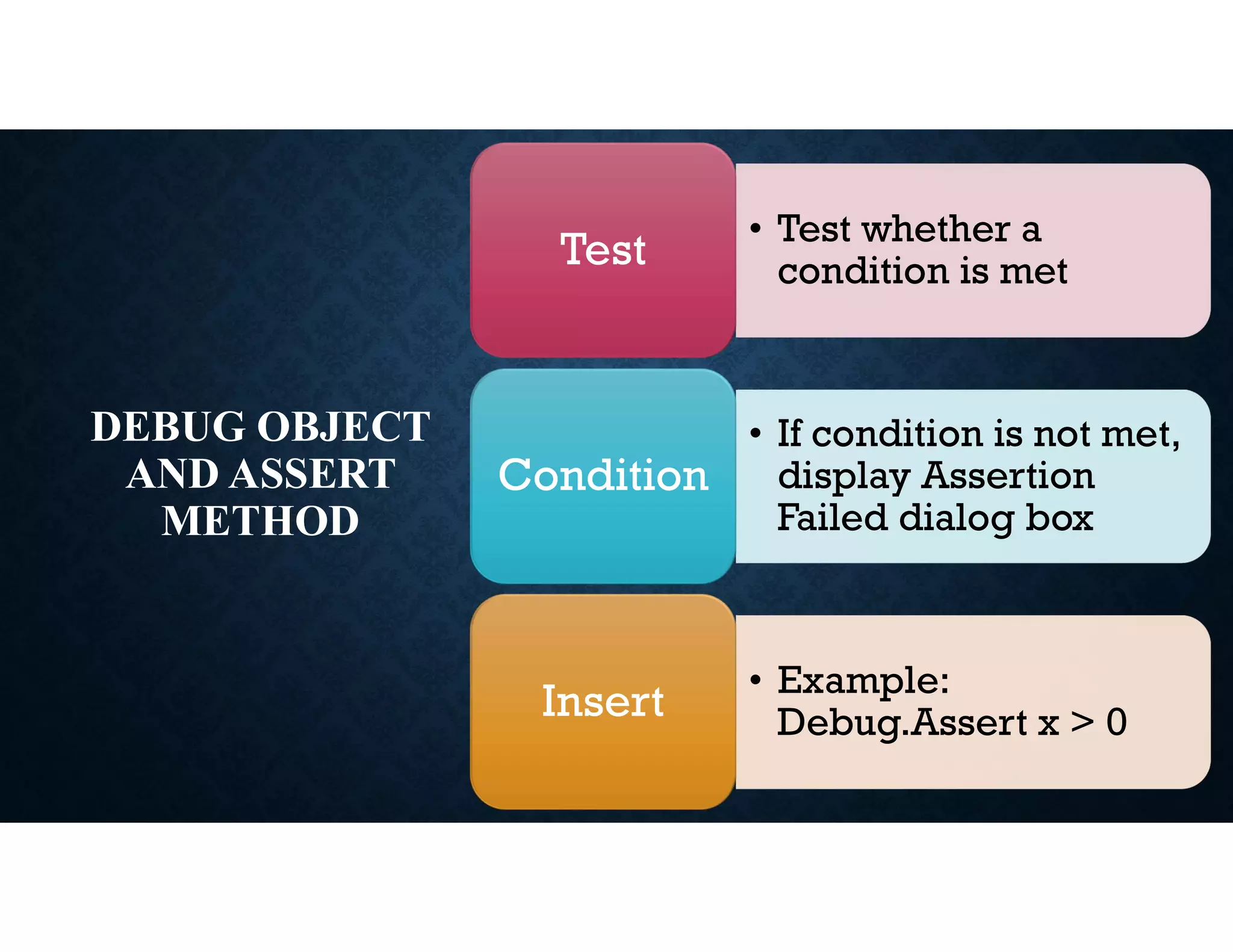 DEBUG OBJECT AND ASSERT METHOD

Test

• Test whether a condition is met

Condition

• If condition is not met, display Assertion Failed dialog box

Insert

• Example: Debug.Assert x > 0